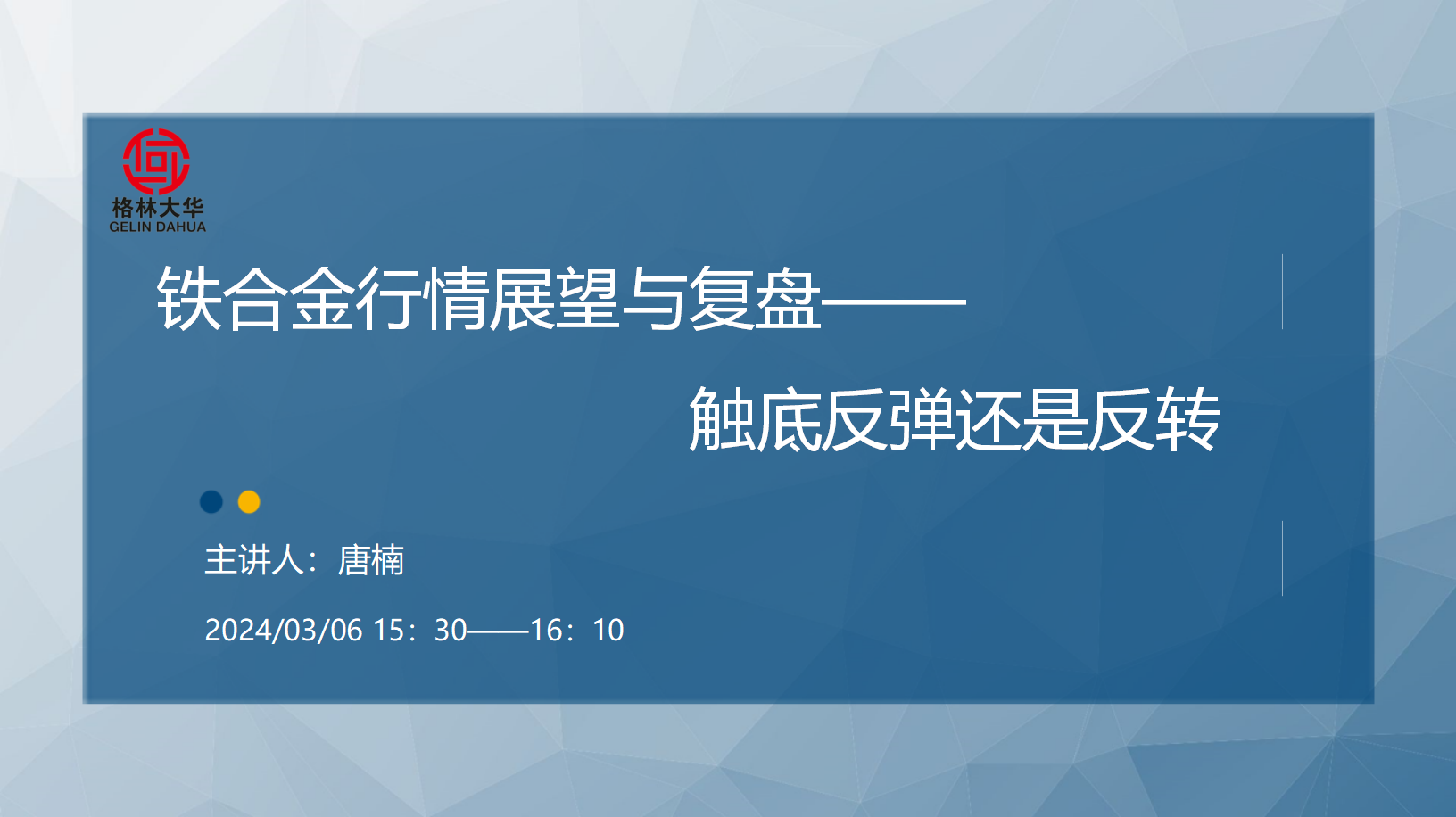 格林大华
GELIN DAHUA

铁合金行情展望与复盘——

触底反弹还是反转

主讲人：唐楠

2024/03/06 15：30——16：10